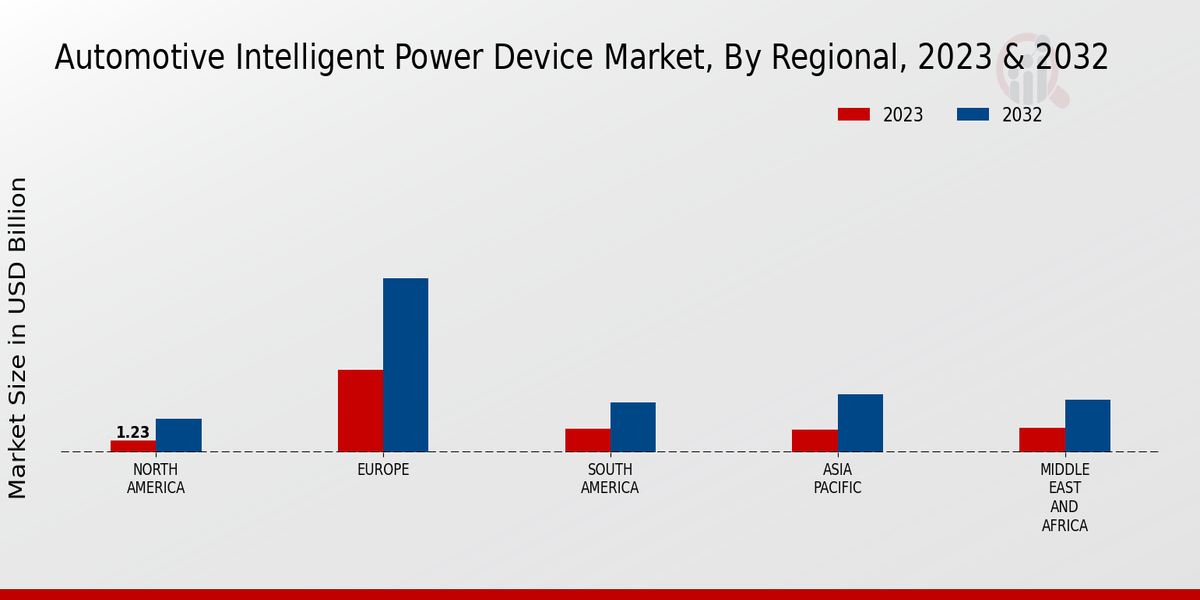 Automotive Intelligent Power Device Market, By Regional, 2023 & 2032

2023
2032

Market Size in USD Billion

1.23

NORTH AMERICA
EUROPE
SOUTH AMERICA
ASIA PACIFIC
MIDDLE EAST AND AFRICA